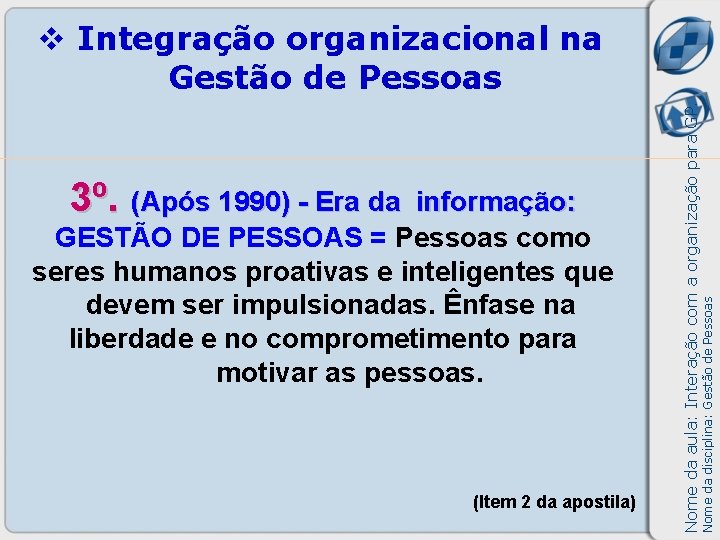 ❖ Integração organizacional na Gestão de Pessoas

3º. (Após 1990) - Era da informação: GESTÃO DE PESSOAS = Pessoas como seres humanos proativas e inteligentes que devem ser impulsionadas. Ênfase na liberdade e no comprometimento para motivar as pessoas.

(Item 2 da apostila)

Nome da aula: Interação com a organização para GP
Nome da disciplina: Gestão de Pessoas